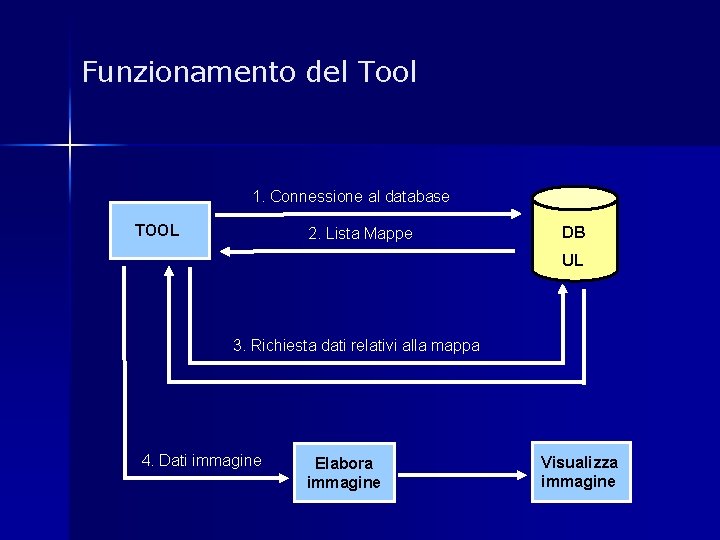 Funzionamento del Tool

1. Connessione al database

TOOL

2. Lista Mappe

DB
UL

3. Richiesta dati relativi alla mappa

4. Dati immagine

Elabora immagine

Visualizza immagine